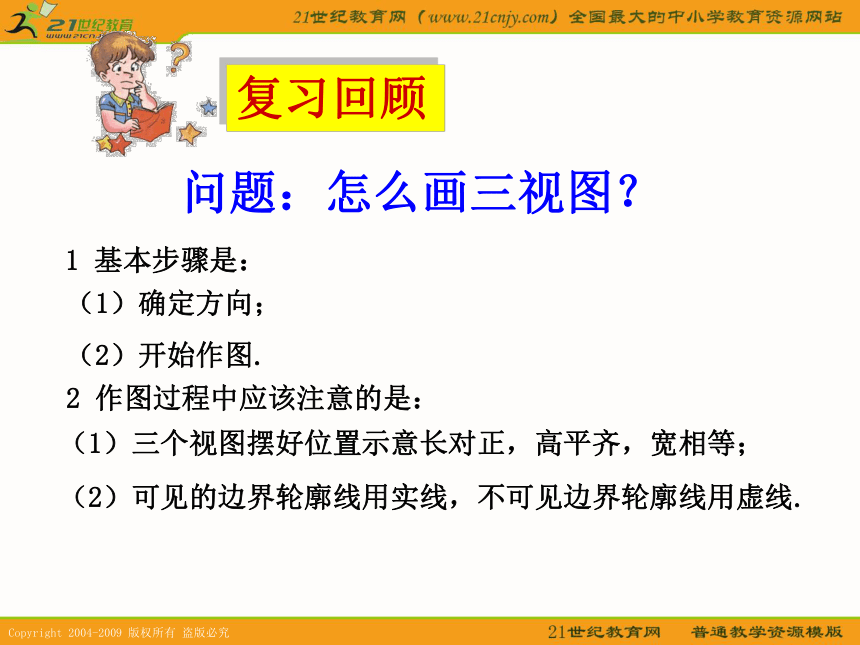 21世纪教育
www.21cnjy.com

21世纪教育网（www.21cnjy.com）全国最大的中小学教育资源网站

复习回顾

问题：怎么画三视图？

1 基本步骤是：

（1）确定方向；

（2）开始作图.

2 作图过程中应该注意的是：

（1）三个视图摆好位置示意长对正，高平齐，宽相等；

（2）可见的边界轮廓线用实线，不可见边界轮廓线用虚线.

Copyright 2004-2009 版权所有 盗版必究

21世纪教育网 普通教学资源模版